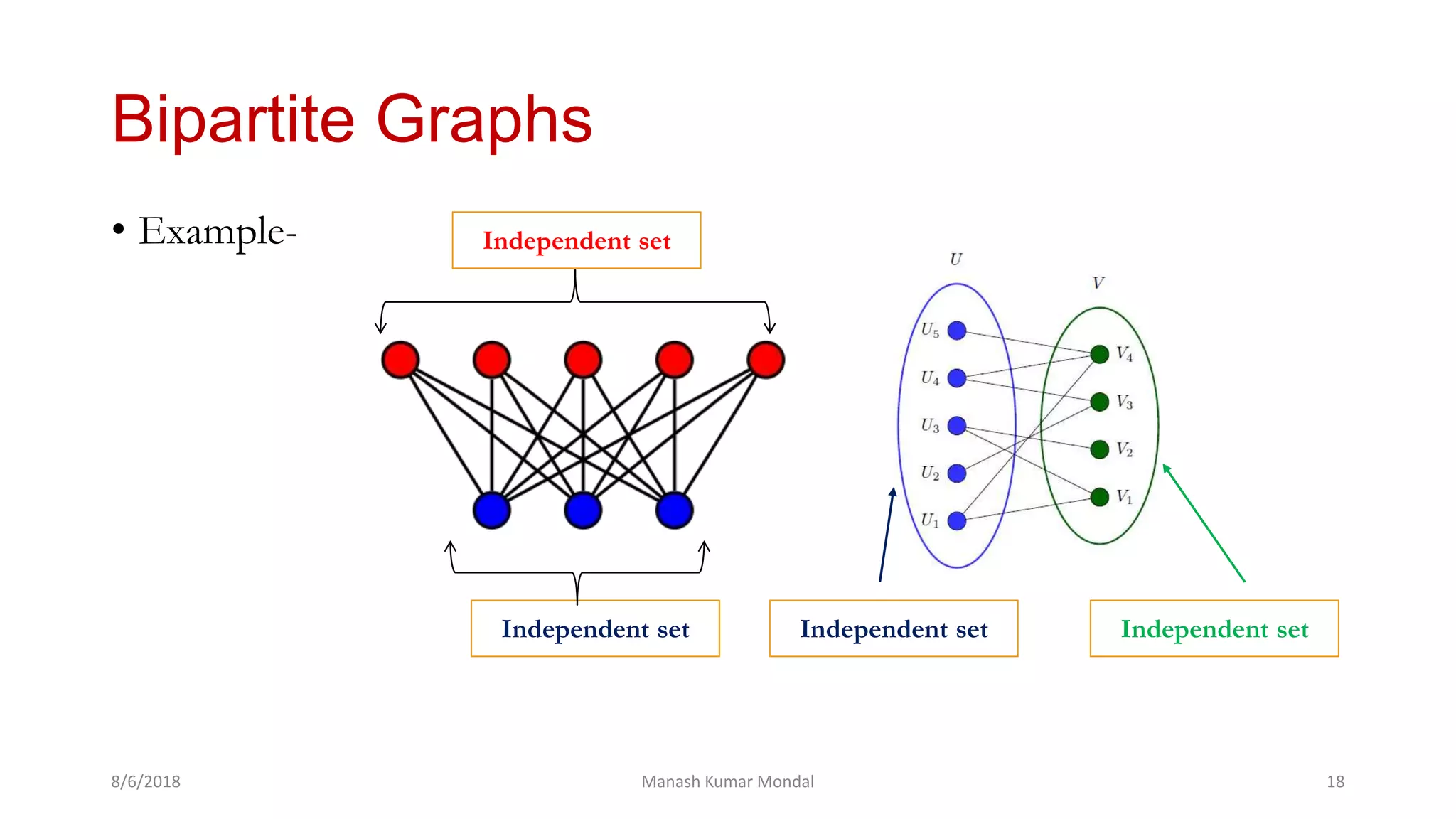 Bipartite Graphs

• Example-

Independent set

$U$

$V$

$U_5$

$U_4$

$U_3$

$U_2$

$U_1$

$V_4$

$V_3$

$V_2$

$V_1$

Independent set

Independent set

Independent set

8/6/2018

Manash Kumar Mondal

18